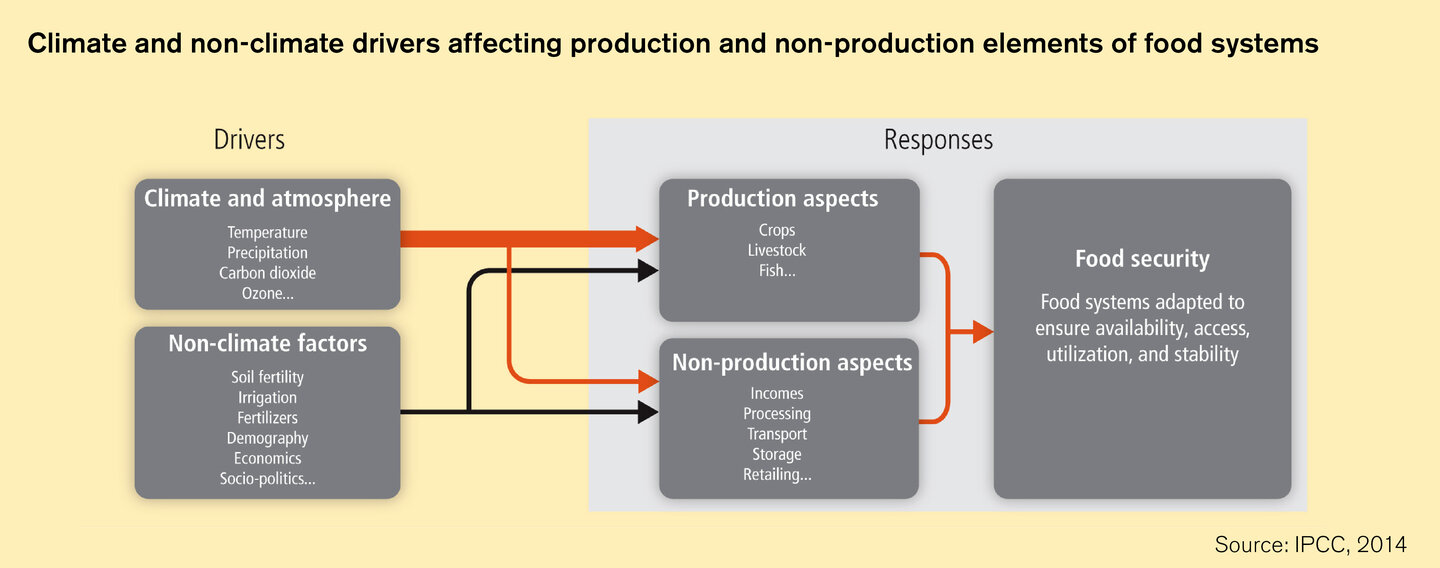 Climate and non-climate drivers affecting production and non-production elements of food systems

Drivers

Climate and atmosphere

Temperature
Precipitation
Carbon dioxide
Ozone...

Non-climate factors

Soil fertility
Irrigation
Fertilizers
Demography
Economics
Socio-politics...

Responses

Production aspects

Crops
Livestock
Fish...

Non-production aspects

Incomes
Processing
Transport
Storage
Retailing...

Food security

Food systems adapted to ensure availability, access, utilization, and stability

Source: IPCC, 2014